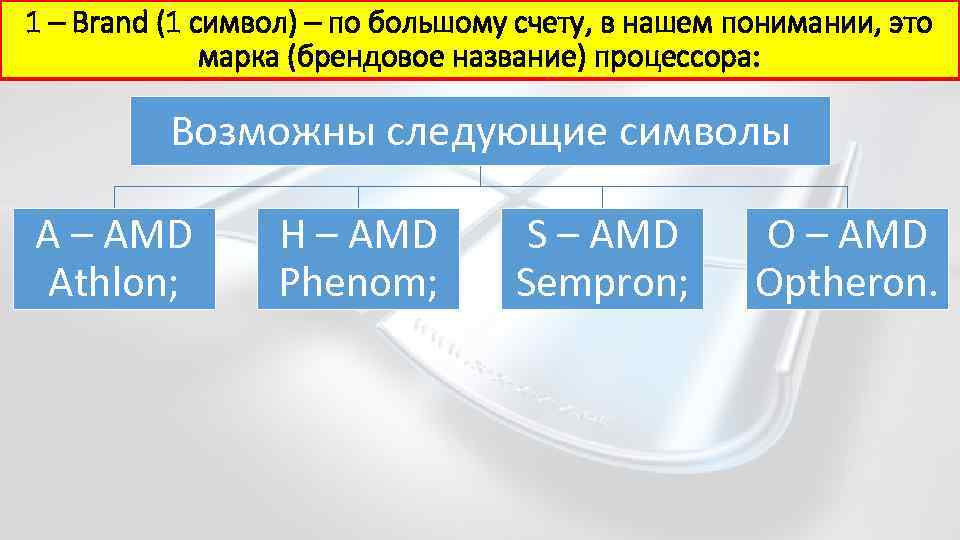 1 – Brand (1 символ) – по большому счету, в нашем понимании, это марка (брендовое название) процессора:

Возможны следующие символы

A – AMD Athlon;

H – AMD Phenom;

S – AMD Sempron;

O – AMD Optheron.